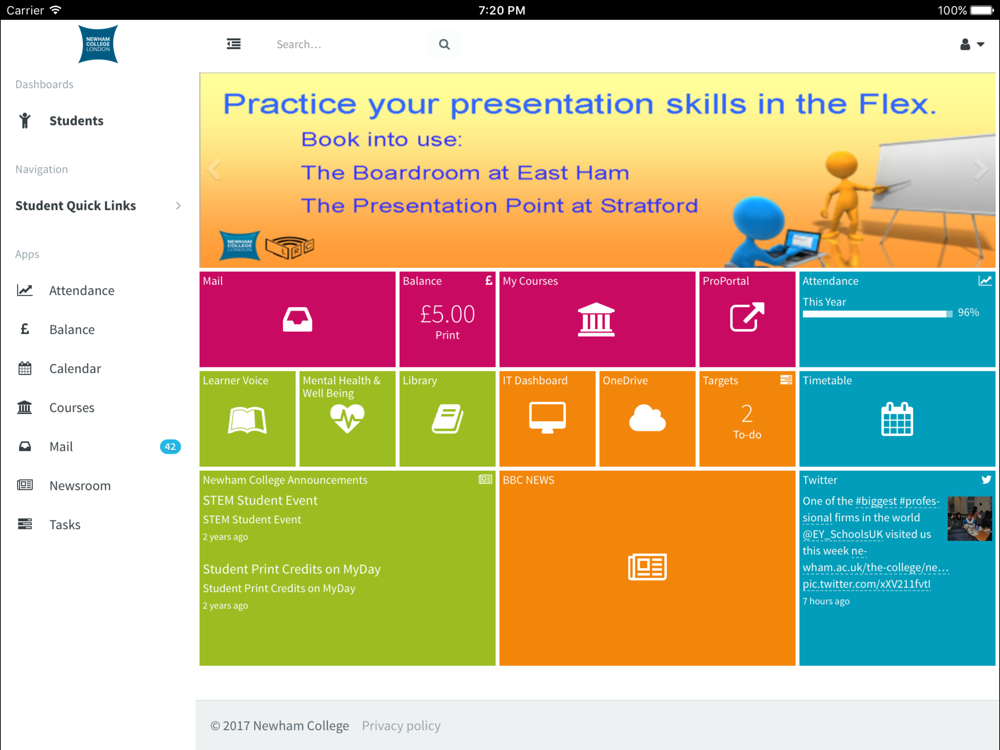 Carrier 7:20 PM 100%

NEWHAM COLLEGE LONDON

Search...

Dashboards

Students

Navigation

Student Quick Links

Apps

Attendance

Balance

Calendar

Courses

Mail 42

Newsroom

Tasks

Practice your presentation skills in the Flex.

Book into use:

The Boardroom at East Ham

The Presentation Point at Stratford

NEWHAM COLLEGE LONDON

Mail

Balance £
£5.00
Print

My Courses

ProPortal

Attendance
This Year
96%

Learner Voice

Mental Health & Well Being

Library

IT Dashboard

OneDrive

Targets
2
To-do

Timetable

Newham College Announcements

STEM Student Event
STEM Student Event
2 years ago

Student Print Credits on MyDay
Student Print Credits on MyDay
2 years ago

BBC NEWS

Twitter

One of the #biggest #professional firms in the world @EY_SchoolsUK visited us this week newham.ac.uk/the-college/ne… pic.twitter.com/xXV211fvtl
7 hours ago

© 2017 Newham College Privacy policy